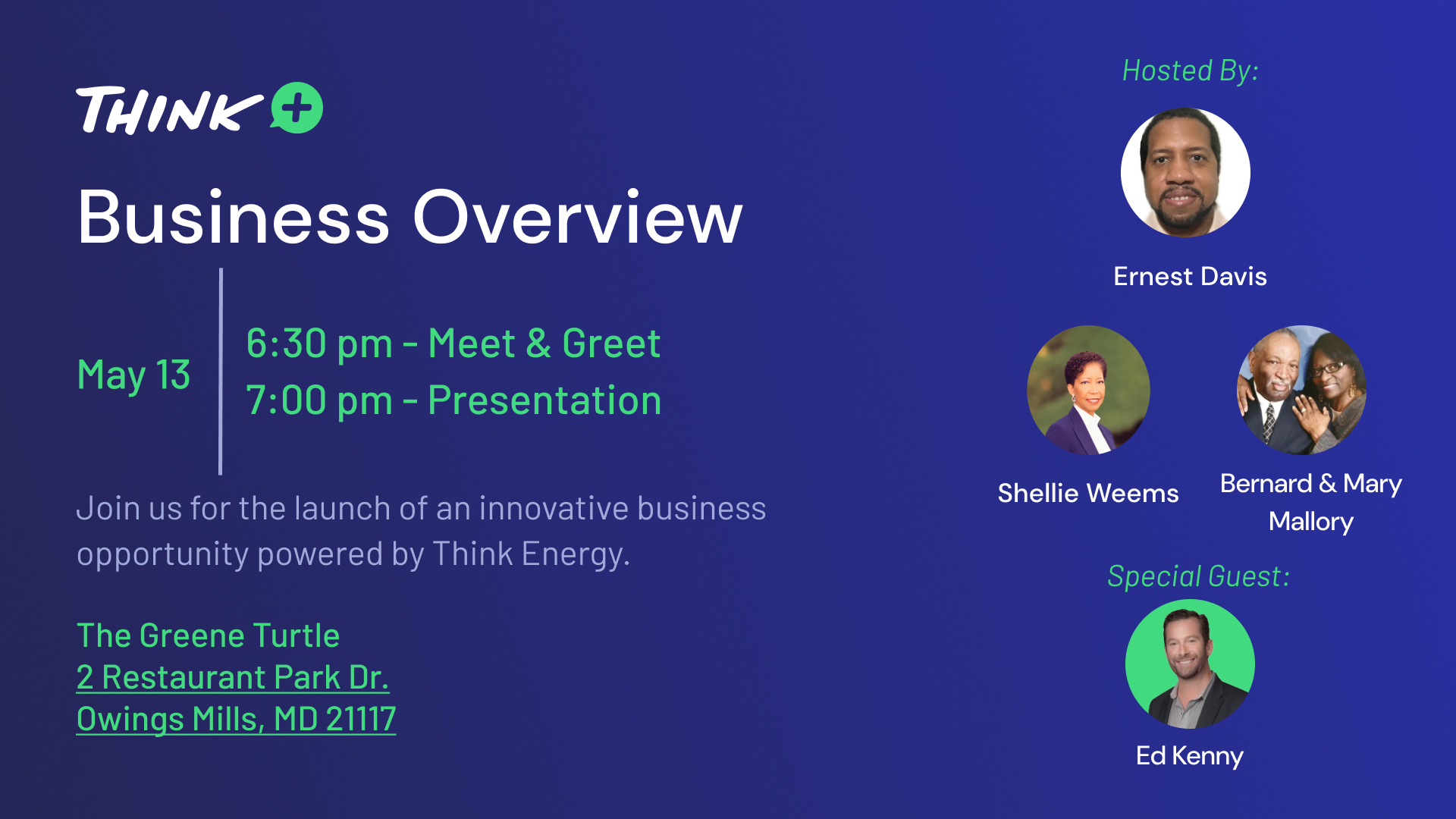 THINK +

Business Overview

May 13

6:30 pm - Meet & Greet
7:00 pm - Presentation

Join us for the launch of an innovative business opportunity powered by Think Energy.

The Greene Turtle
2 Restaurant Park Dr.
Owings Mills, MD 21117

Hosted By:

Ernest Davis

Shellie Weems

Bernard & Mary Mallory

Special Guest:

Ed Kenny